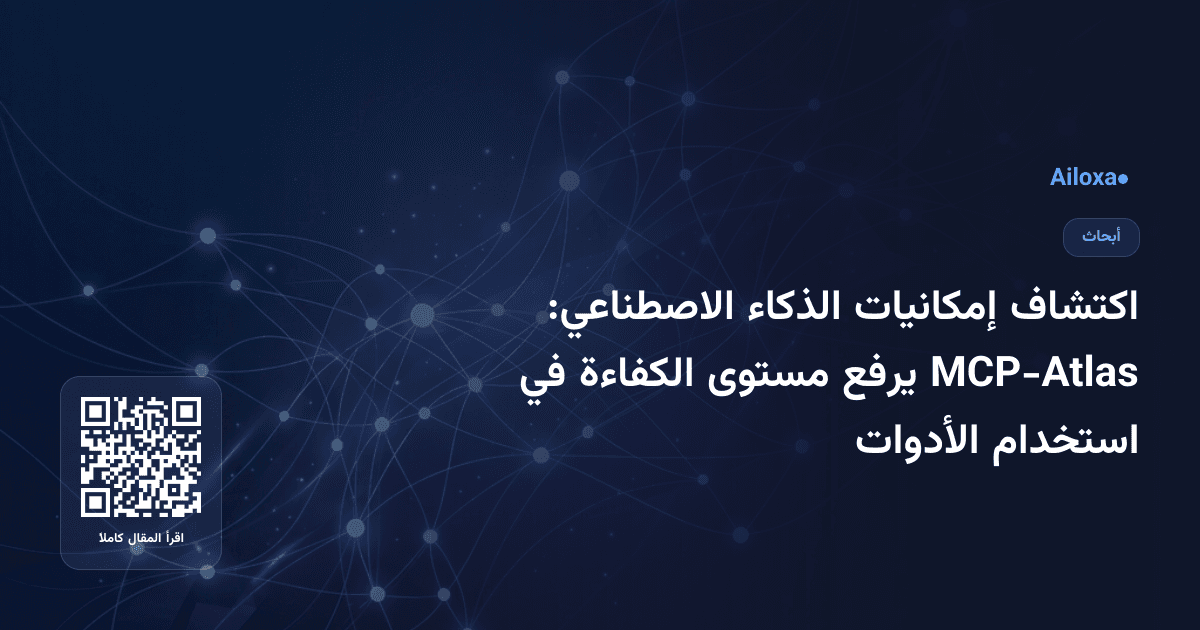 Ailoxa●

أبحاث

اكتشاف إمكانيات الذكاء الاصطناعي: MCP-Atlas يرفع مستوى الكفاءة في استخدام الأدوات

اقرأ المقال كاملا